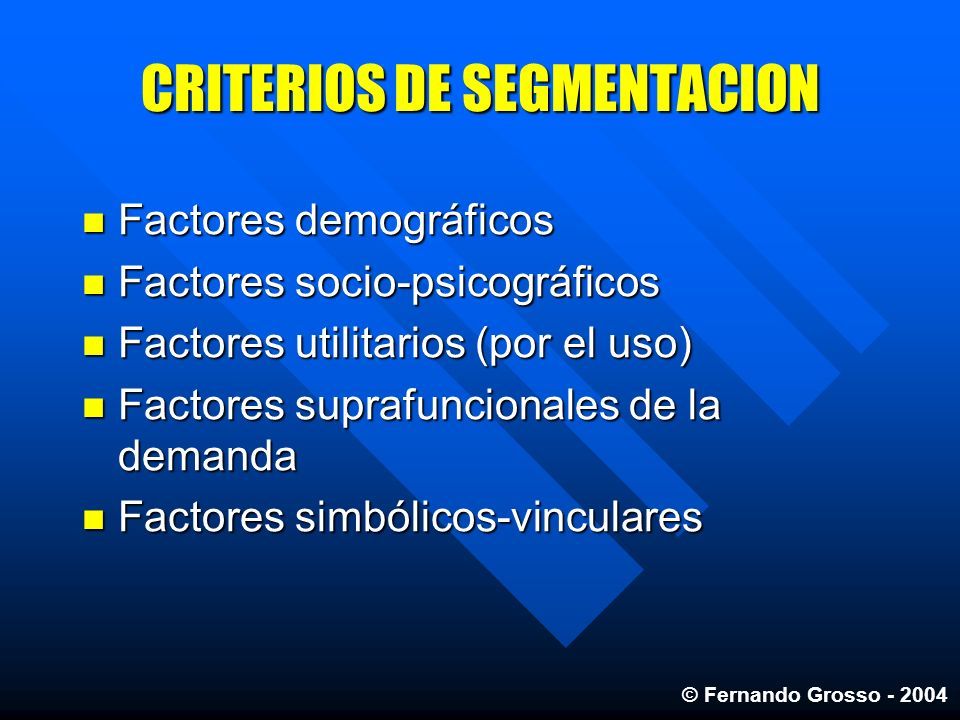 CRITERIOS DE SEGMENTACION

- Factores demográficos
- Factores socio-psicográficos
- Factores utilitarios (por el uso)
- Factores suprafuncionales de la demanda
- Factores simbólicos-vinculares

© Fernando Grosso - 2004